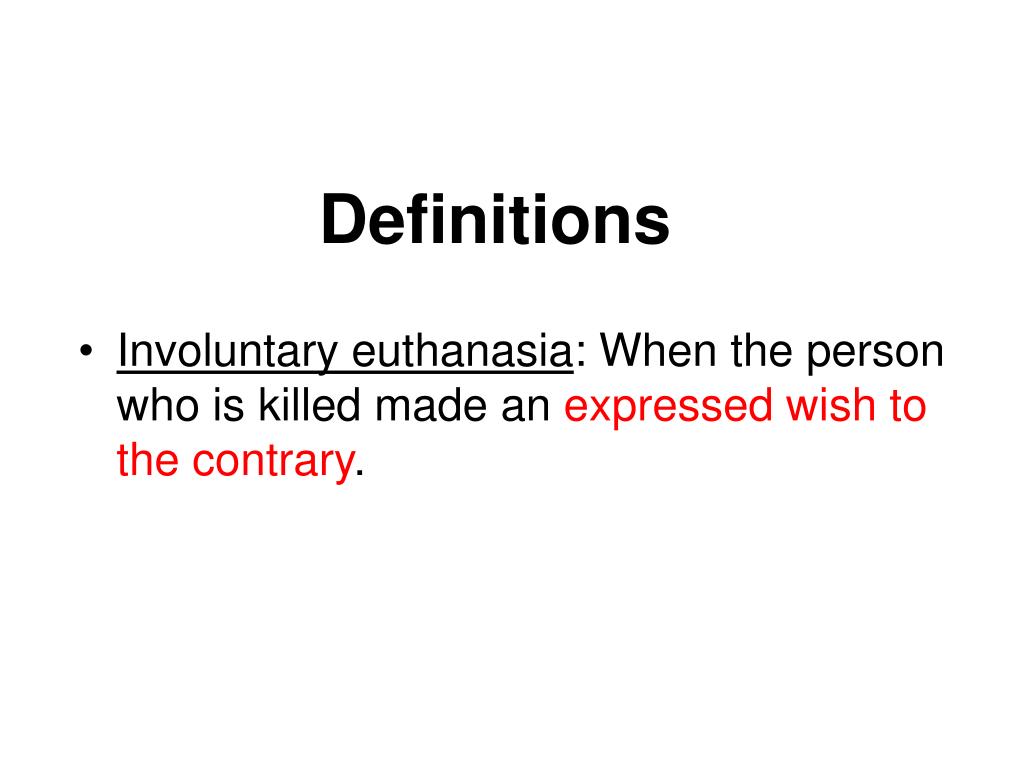 Definitions

• Involuntary euthanasia: When the person who is killed made an expressed wish to the contrary.